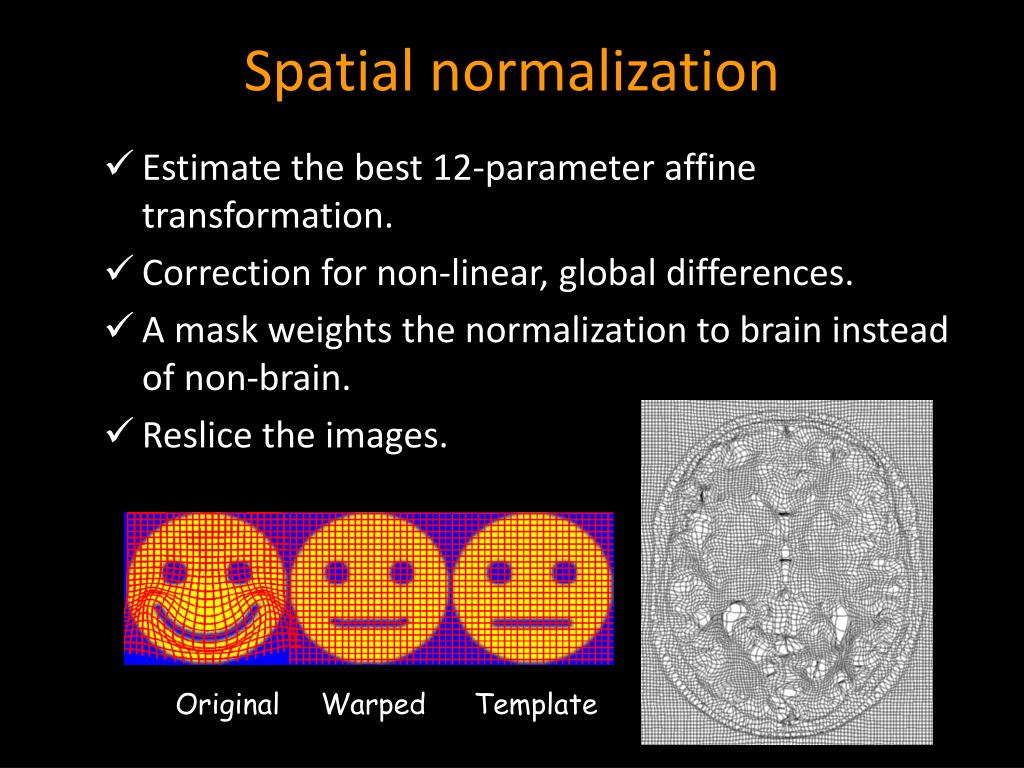 Spatial normalization

✓ Estimate the best 12-parameter affine transformation.

✓ Correction for non-linear, global differences.

✓ A mask weights the normalization to brain instead of non-brain.

✓ Reslice the images.

Original Warped Template